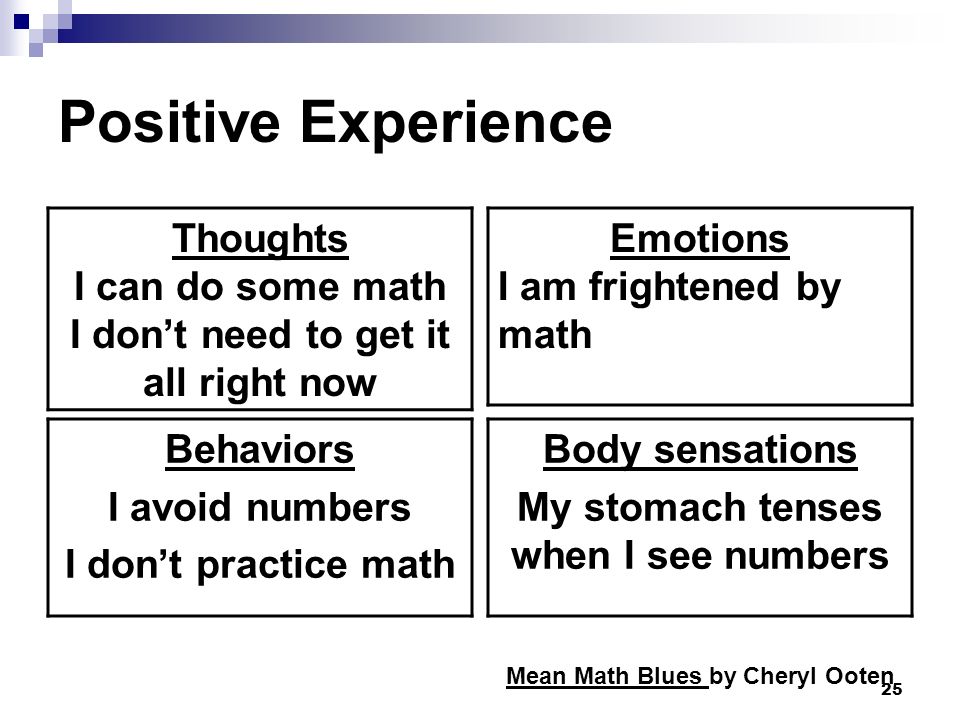 Positive Experience

Thoughts
I can do some math
I don't need to get it all right now

Emotions
I am frightened by math

Behaviors
I avoid numbers
I don't practice math

Body sensations
My stomach tenses when I see numbers

Mean Math Blues by Cheryl Ooten

25